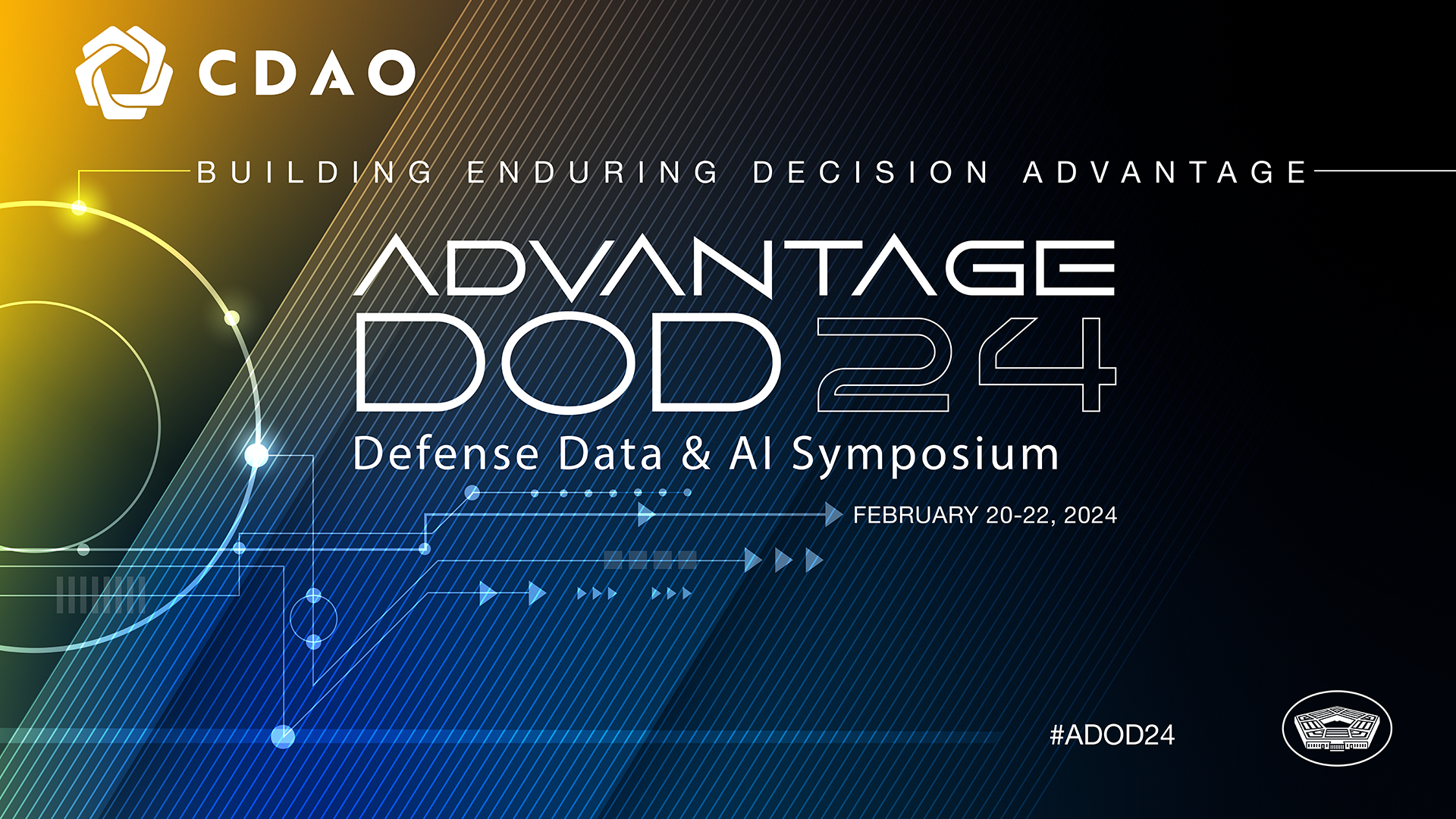 CDAO

BUILDING ENDURING DECISION ADVANTAGE

ADVANTAGE DOD 24

Defense Data & AI Symposium

FEBRUARY 20-22, 2024

#ADOD24